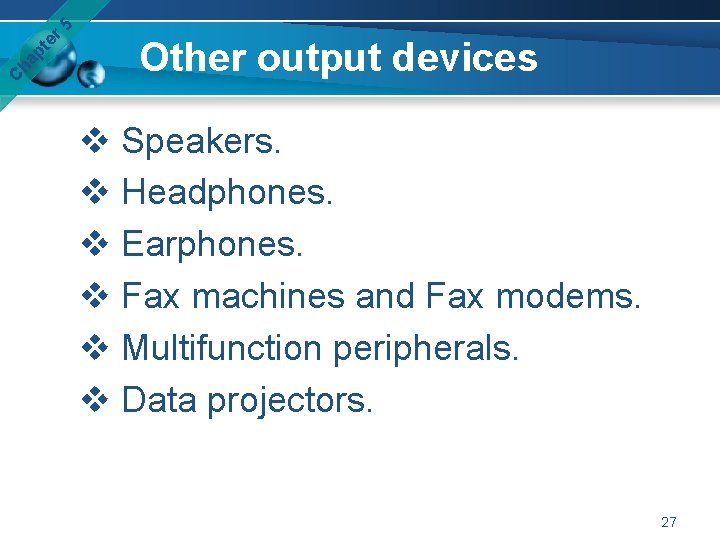 Chapter 5

Other output devices

❖ Speakers.
❖ Headphones.
❖ Earphones.
❖ Fax machines and Fax modems.
❖ Multifunction peripherals.
❖ Data projectors.

27